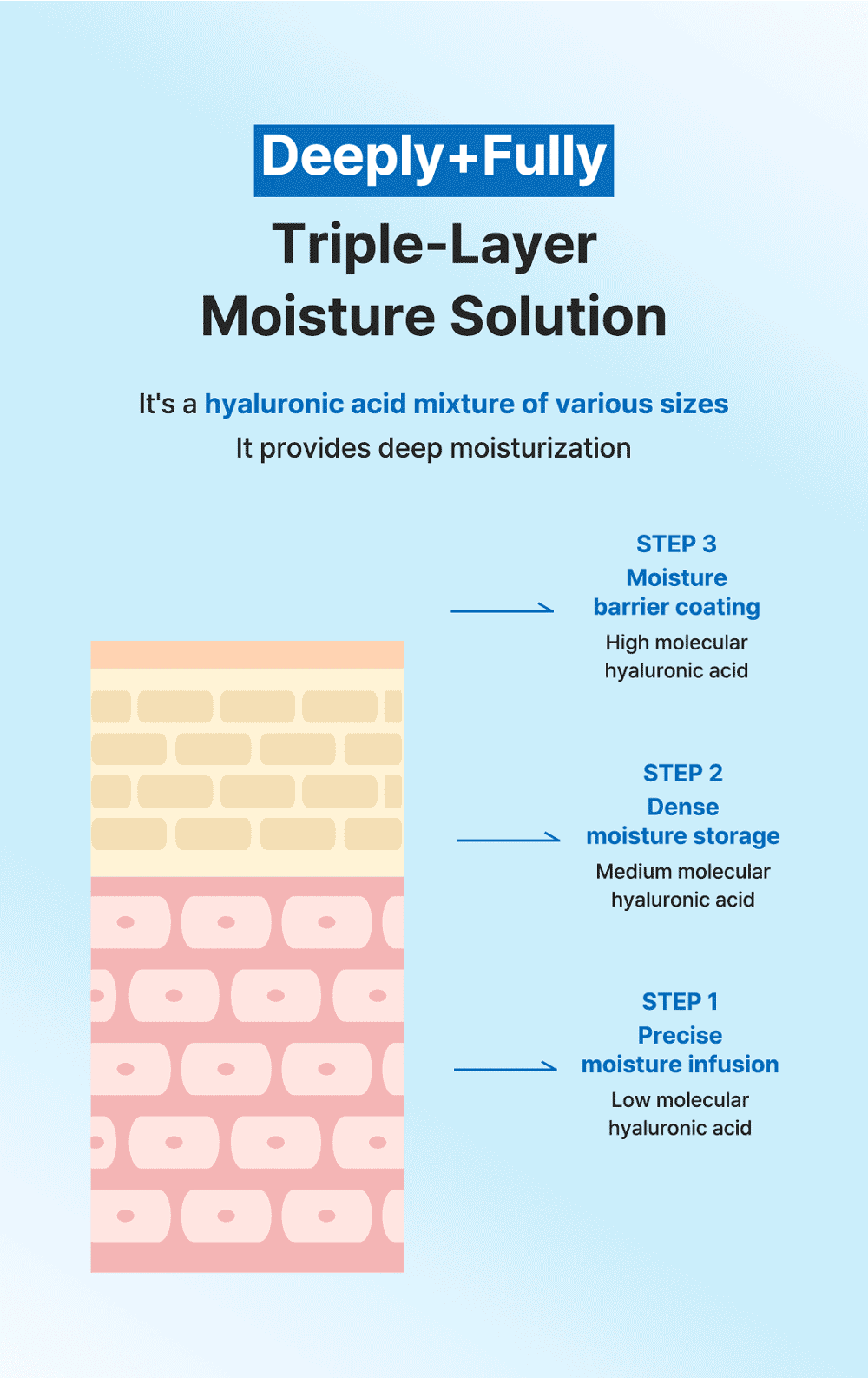 Deeply+Fully
Triple-Layer
Moisture Solution

It's a hyaluronic acid mixture of various sizes
It provides deep moisturization

STEP 3
Moisture barrier coating
High molecular hyaluronic acid

STEP 2
Dense moisture storage
Medium molecular hyaluronic acid

STEP 1
Precise moisture infusion
Low molecular hyaluronic acid